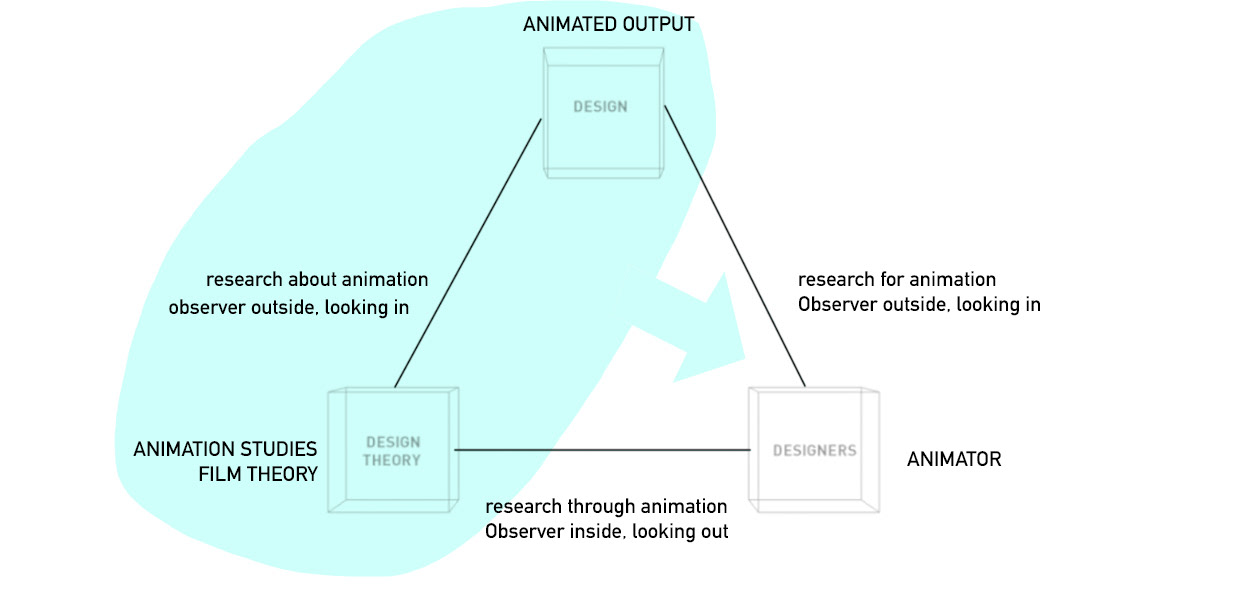 ANIMATED OUTPUT

DESIGN

research about animation
observer outside, looking in

research for animation
Observer outside, looking in

ANIMATION STUDIES
FILM THEORY

DESIGN THEORY

DESIGNERS

ANIMATOR

research through animation
Observer inside, looking out